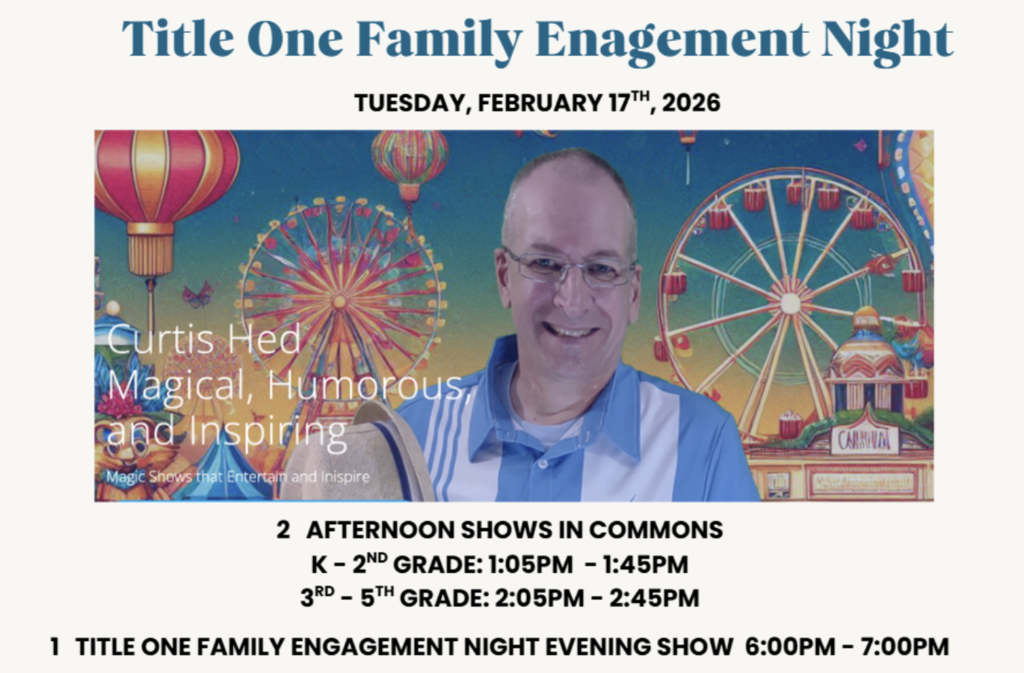 Title One Family Enagement Night

TUESDAY, FEBRUARY 17$^{TH}$, 2026

Curtis Hed
Magical, Humorous, and Inspiring

Magic Shows that Entertain and Inispire

CARNIVAL

2 AFTERNOON SHOWS IN COMMONS
K - 2$^{ND}$ GRADE: 1:05PM - 1:45PM
3$^{RD}$ - 5$^{TH}$ GRADE: 2:05PM - 2:45PM

1 TITLE ONE FAMILY ENGAGEMENT NIGHT EVENING SHOW 6:00PM - 7:00PM